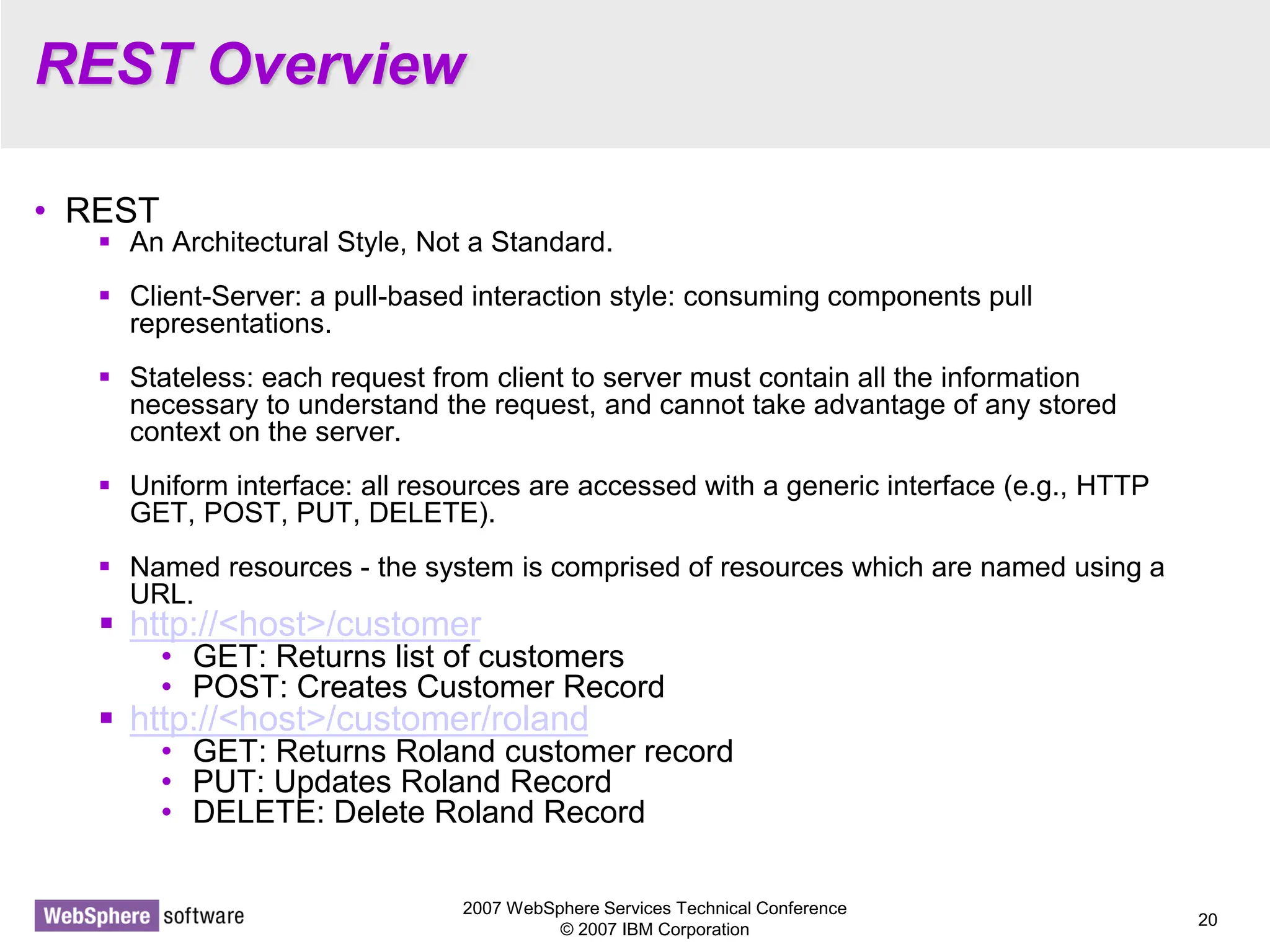 REST Overview

• REST
  ▪ An Architectural Style, Not a Standard.

  ▪ Client-Server: a pull-based interaction style: consuming components pull representations.

  ▪ Stateless: each request from client to server must contain all the information necessary to understand the request, and cannot take advantage of any stored context on the server.

  ▪ Uniform interface: all resources are accessed with a generic interface (e.g., HTTP GET, POST, PUT, DELETE).

  ▪ Named resources - the system is comprised of resources which are named using a URL.
  ▪ http://<host>/customer
    • GET: Returns list of customers
    • POST: Creates Customer Record
  ▪ http://<host>/customer/roland
    • GET: Returns Roland customer record
    • PUT: Updates Roland Record
    • DELETE: Delete Roland Record

WebSphere software

2007 WebSphere Services Technical Conference
© 2007 IBM Corporation

20